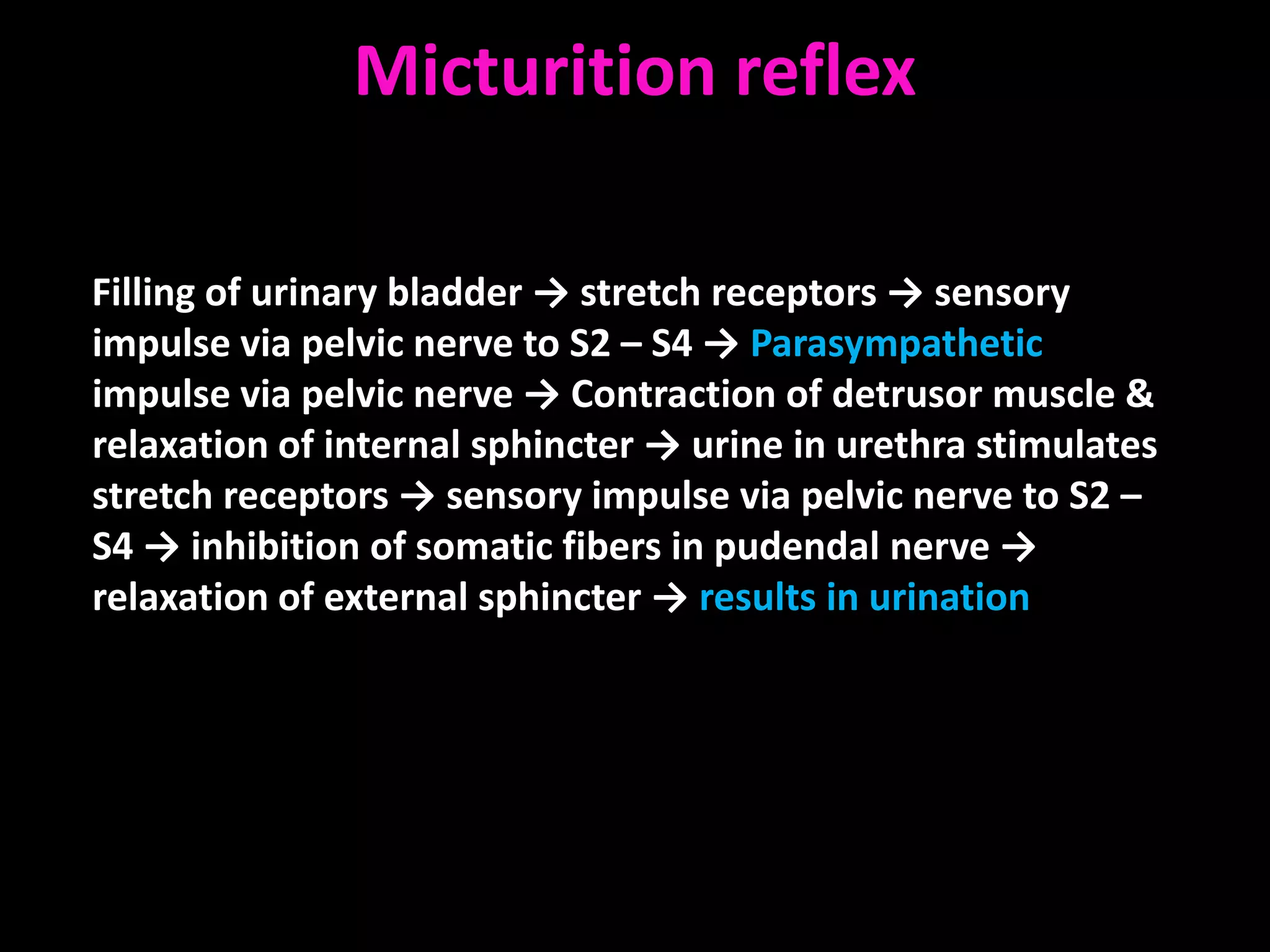 Micturition reflex

Filling of urinary bladder → stretch receptors → sensory impulse via pelvic nerve to S2 – S4 → Parasympathetic impulse via pelvic nerve → Contraction of detrusor muscle & relaxation of internal sphincter → urine in urethra stimulates stretch receptors → sensory impulse via pelvic nerve to S2 – S4 → inhibition of somatic fibers in pudendal nerve → relaxation of external sphincter → results in urination